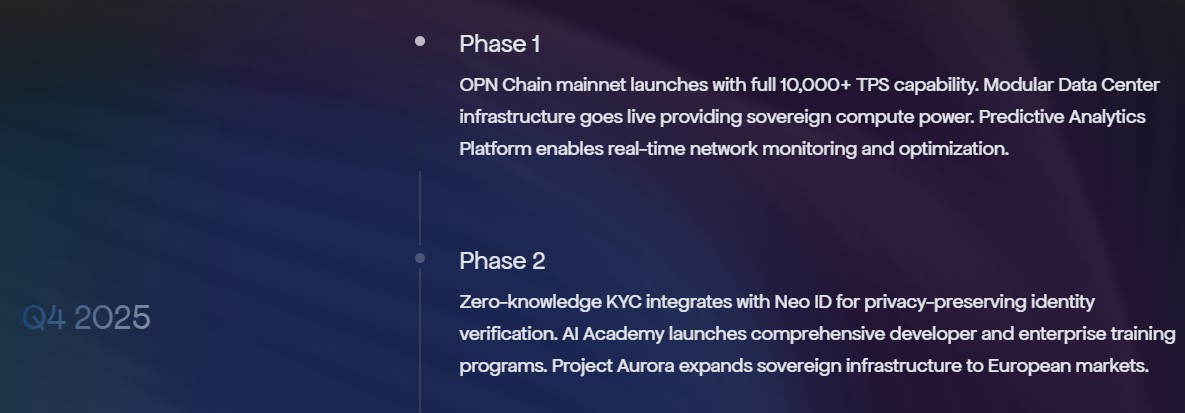 Phase 1

OPN Chain mainnet launches with full 10,000+ TPS capability. Modular Data Center infrastructure goes live providing sovereign compute power. Predictive Analytics Platform enables real-time network monitoring and optimization.

Q4 2025

Phase 2

Zero-knowledge KYC integrates with Neo ID for privacy-preserving identity verification. AI Academy launches comprehensive developer and enterprise training programs. Project Aurora expands sovereign infrastructure to European markets.